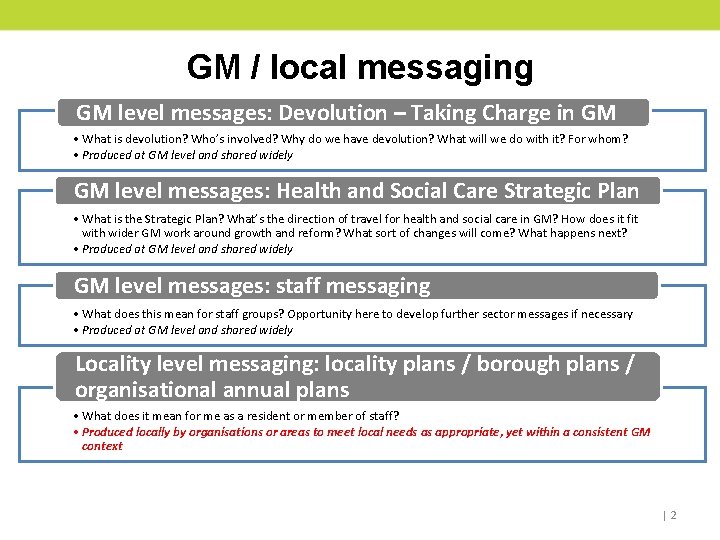 GM / local messaging

GM level messages: Devolution – Taking Charge in GM

• What is devolution? Who's involved? Why do we have devolution? What will we do with it? For whom?
• Produced at GM level and shared widely

GM level messages: Health and Social Care Strategic Plan

• What is the Strategic Plan? What's the direction of travel for health and social care in GM? How does it fit with wider GM work around growth and reform? What sort of changes will come? What happens next?
• Produced at GM level and shared widely

GM level messages: staff messaging

• What does this mean for staff groups? Opportunity here to develop further sector messages if necessary
• Produced at GM level and shared widely

Locality level messaging: locality plans / borough plans / organisational annual plans

• What does it mean for me as a resident or member of staff?
• Produced locally by organisations or areas to meet local needs as appropriate, yet within a consistent GM context

| 2